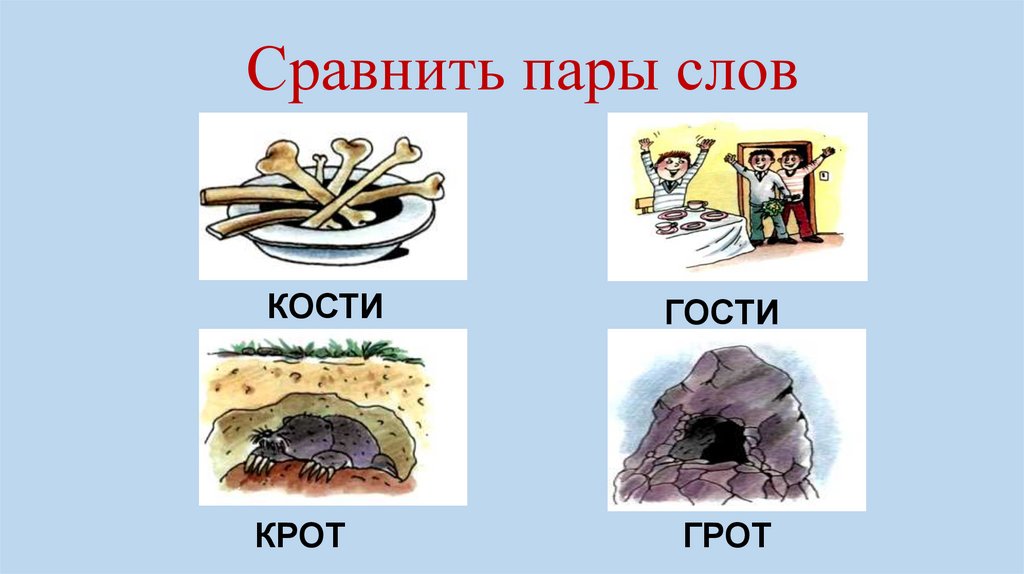 Сравнить пары слов

КОСТИ

ГОСТИ

КРОТ

ГРОТ